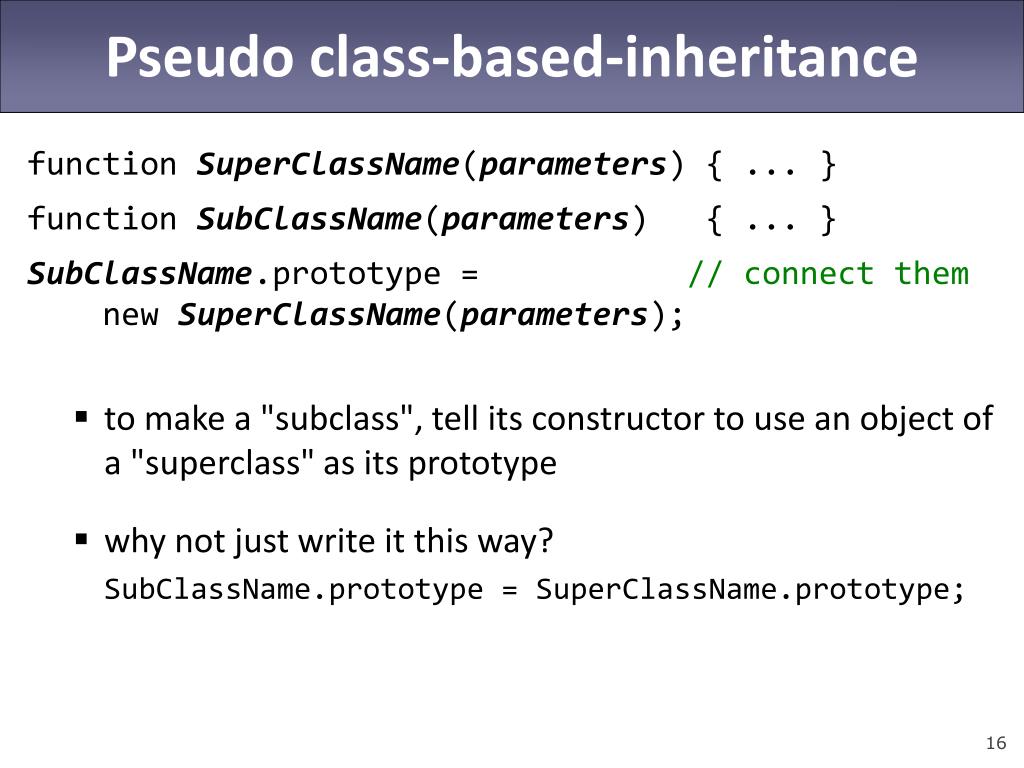 Pseudo class-based-inheritance

function SuperClassName(parameters) { ... }
function SubClassName(parameters) { ... }
SubClassName.prototype = // connect them
new SuperClassName(parameters);

▪ to make a "subclass", tell its constructor to use an object of a "superclass" as its prototype

▪ why not just write it this way?
SubClassName.prototype = SuperClassName.prototype;

16